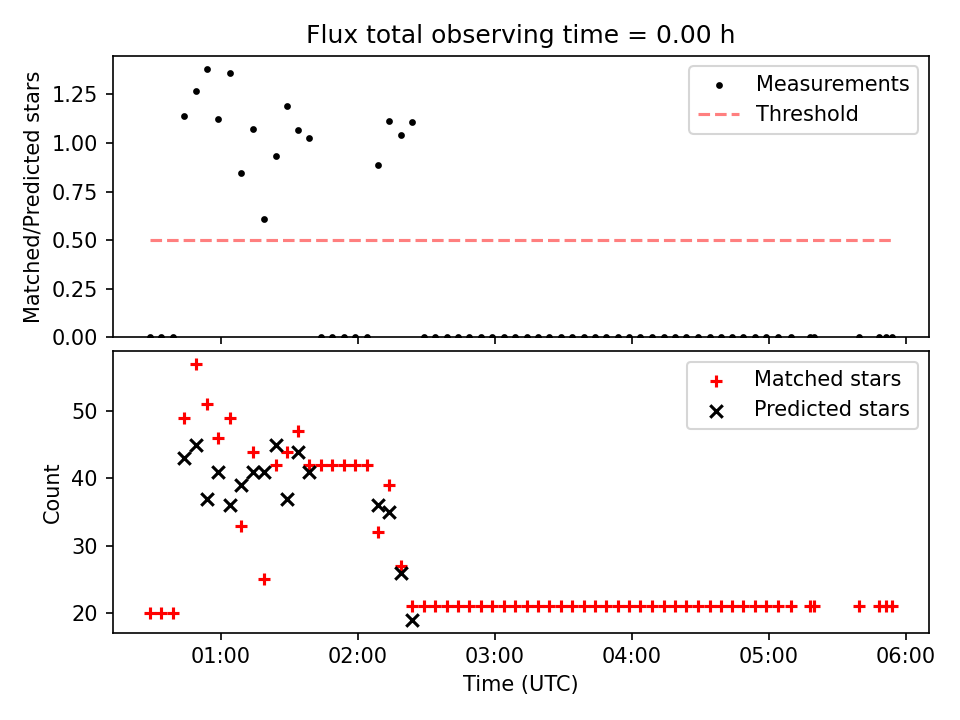 Flux total observing time = 0.00 h

Matched/Predicted stars

1.25
1.00
0.75
0.50
0.25
0.00

Measurements
Threshold

Count

50
40
30
20

Matched stars
Predicted stars

01:00 02:00 03:00 04:00 05:00 06:00

Time (UTC)